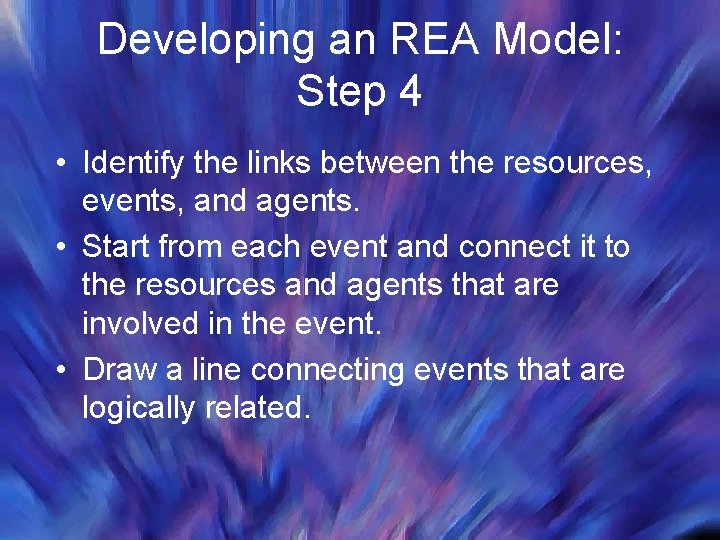 Developing an REA Model: Step 4

• Identify the links between the resources, events, and agents.

• Start from each event and connect it to the resources and agents that are involved in the event.

• Draw a line connecting events that are logically related.